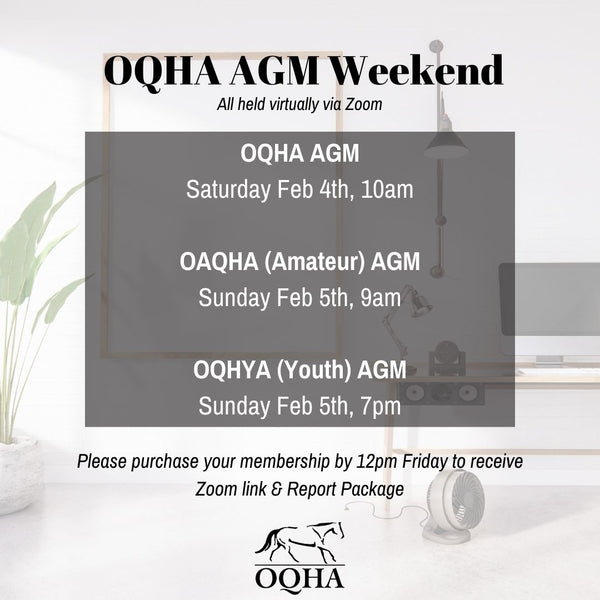 OQHA AGM Weekend

All held virtually via Zoom

OQHA AGM
Saturday Feb 4th, 10am

OAQHA (Amateur) AGM
Sunday Feb 5th, 9am

OQHYA (Youth) AGM
Sunday Feb 5th, 7pm

Please purchase your membership by 12pm Friday to receive Zoom link & Report Package

OQHA